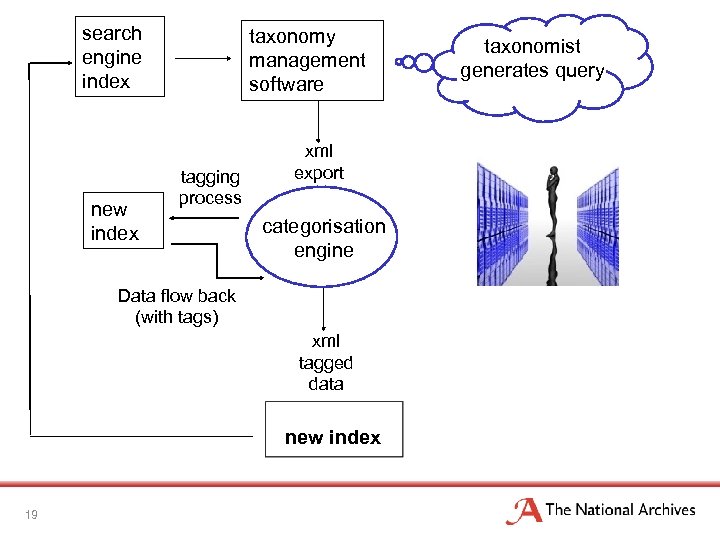 search engine index

taxonomy management software

taxonomist generates query

xml export

tagging process

new index

categorisation engine

Data flow back (with tags)

xml tagged data

new index

19

The National Archives